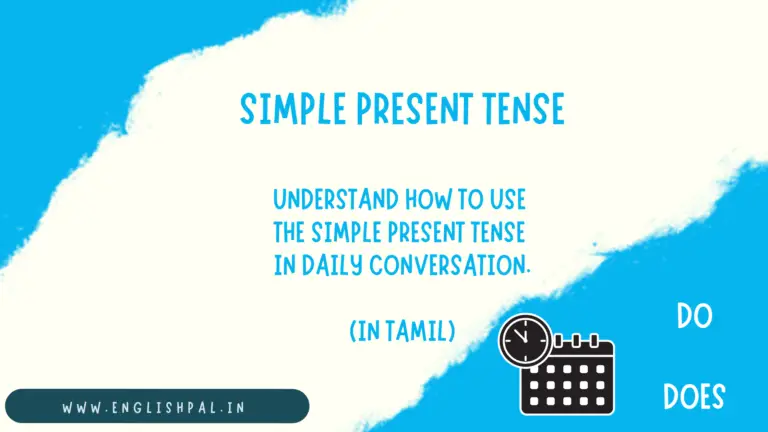 SIMPLE PRESENT TENSE

UNDERSTAND HOW TO USE THE SIMPLE PRESENT TENSE IN DAILY CONVERSATION.

(IN TAMIL)

DO

DOES

WWW.ENGLISHPAL.IN